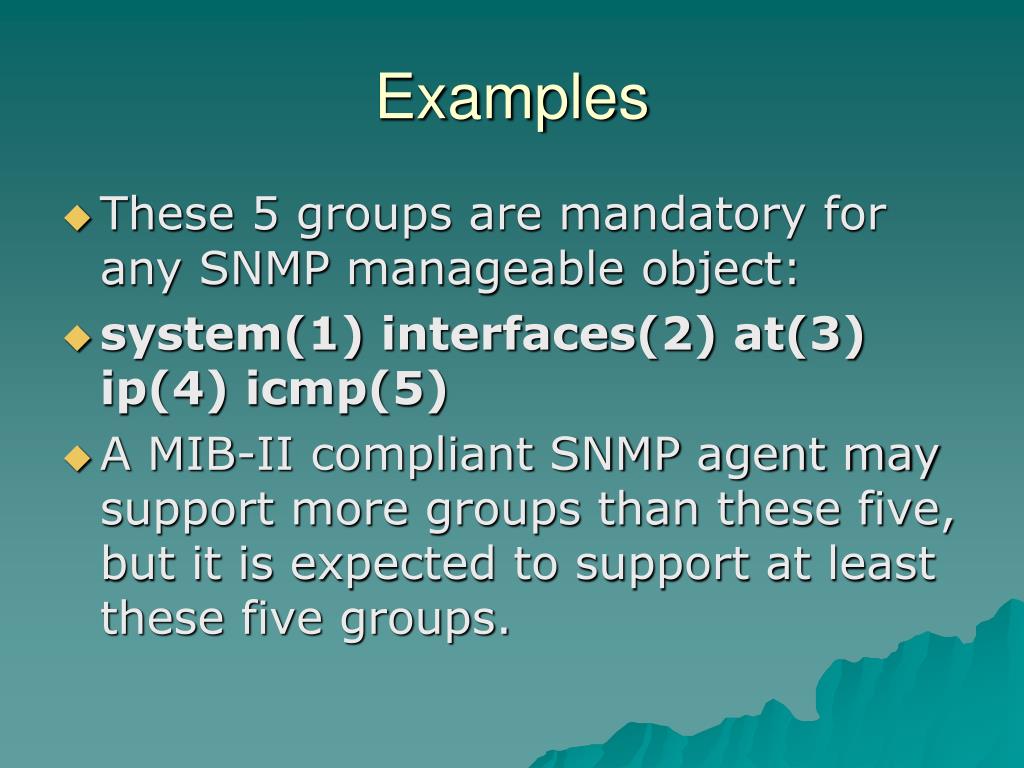 Examples

These 5 groups are mandatory for any SNMP manageable object:

system(1) interfaces(2) at(3) ip(4) icmp(5)

A MIB-II compliant SNMP agent may support more groups than these five, but it is expected to support at least these five groups.